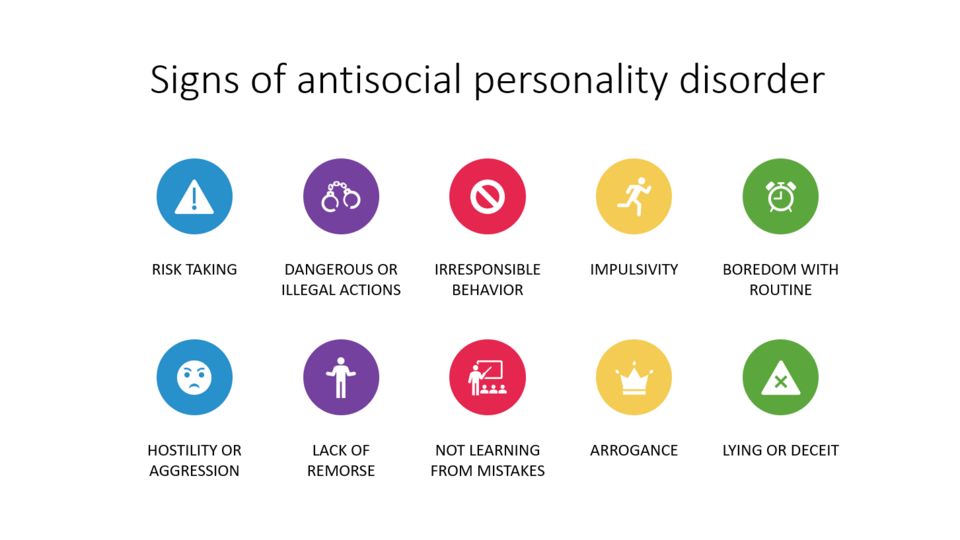 Signs of antisocial personality disorder

RISK TAKING

DANGEROUS OR ILLEGAL ACTIONS

IRRESPONSIBLE BEHAVIOR

IMPULSIVITY

BOREDOM WITH ROUTINE

HOSTILITY OR AGGRESSION

LACK OF REMORSE

NOT LEARNING FROM MISTAKES

ARROGANCE

LYING OR DECEIT